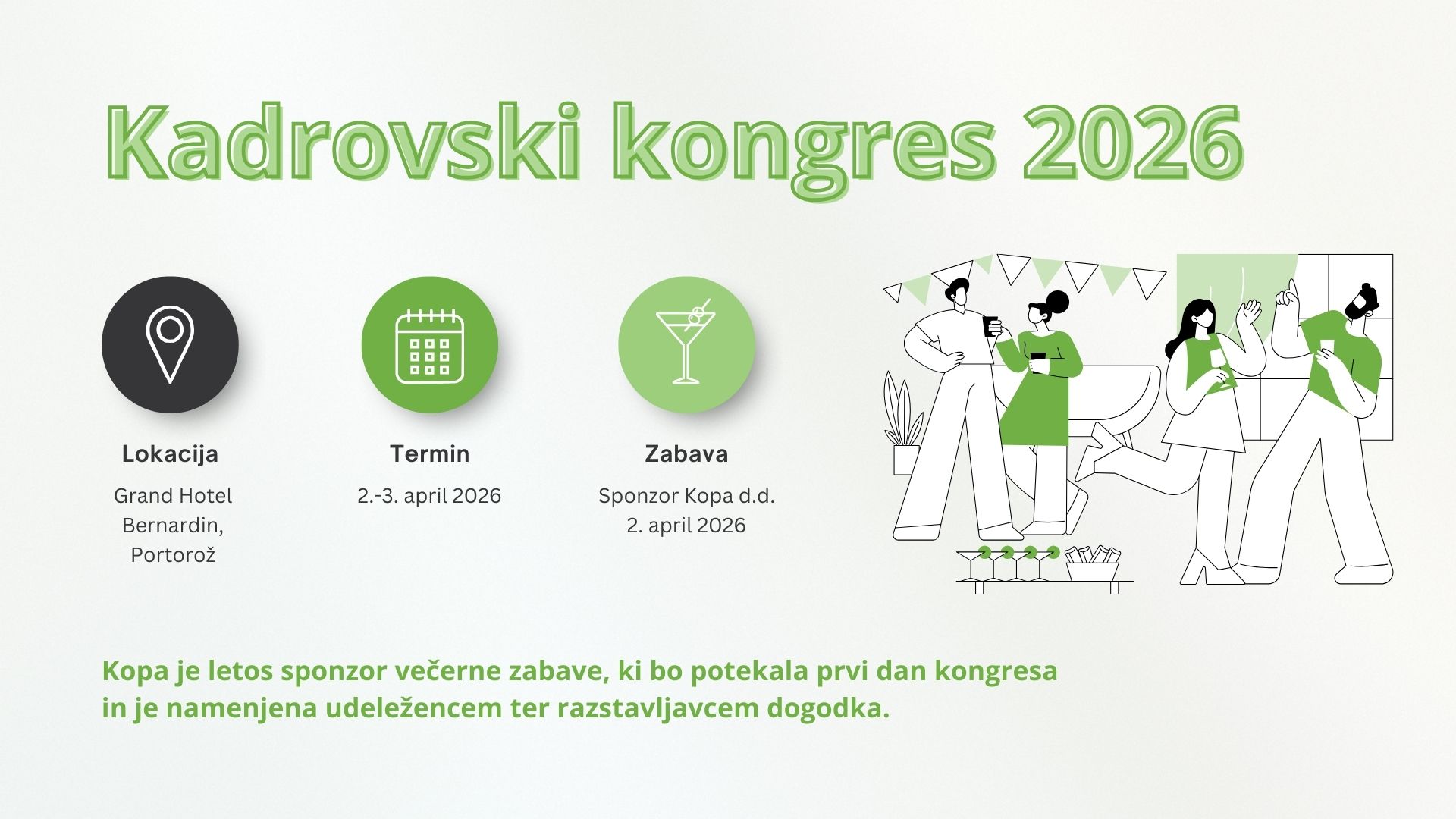 Kadrovski kongres 2026

Lokacija

Grand Hotel Bernardin, Portorož

Termin

2.-3. april 2026

Zabava

Sponzor Kopa d.d.
2. april 2026

Kopa je letos sponzor večerne zabave, ki bo potekala prvi dan kongresa in je namenjena udeležencem ter razstavljavcem dogodka.